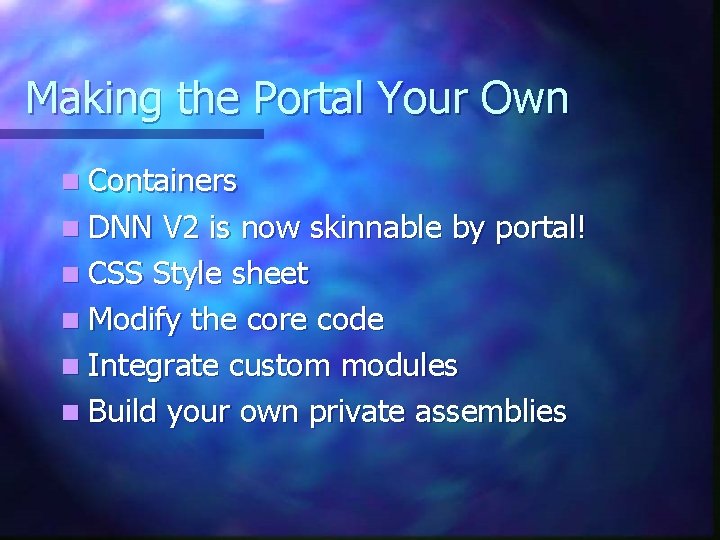 Making the Portal Your Own

- Containers
- DNN V2 is now skinnable by portal!
- CSS Style sheet
- Modify the core code
- Integrate custom modules
- Build your own private assemblies